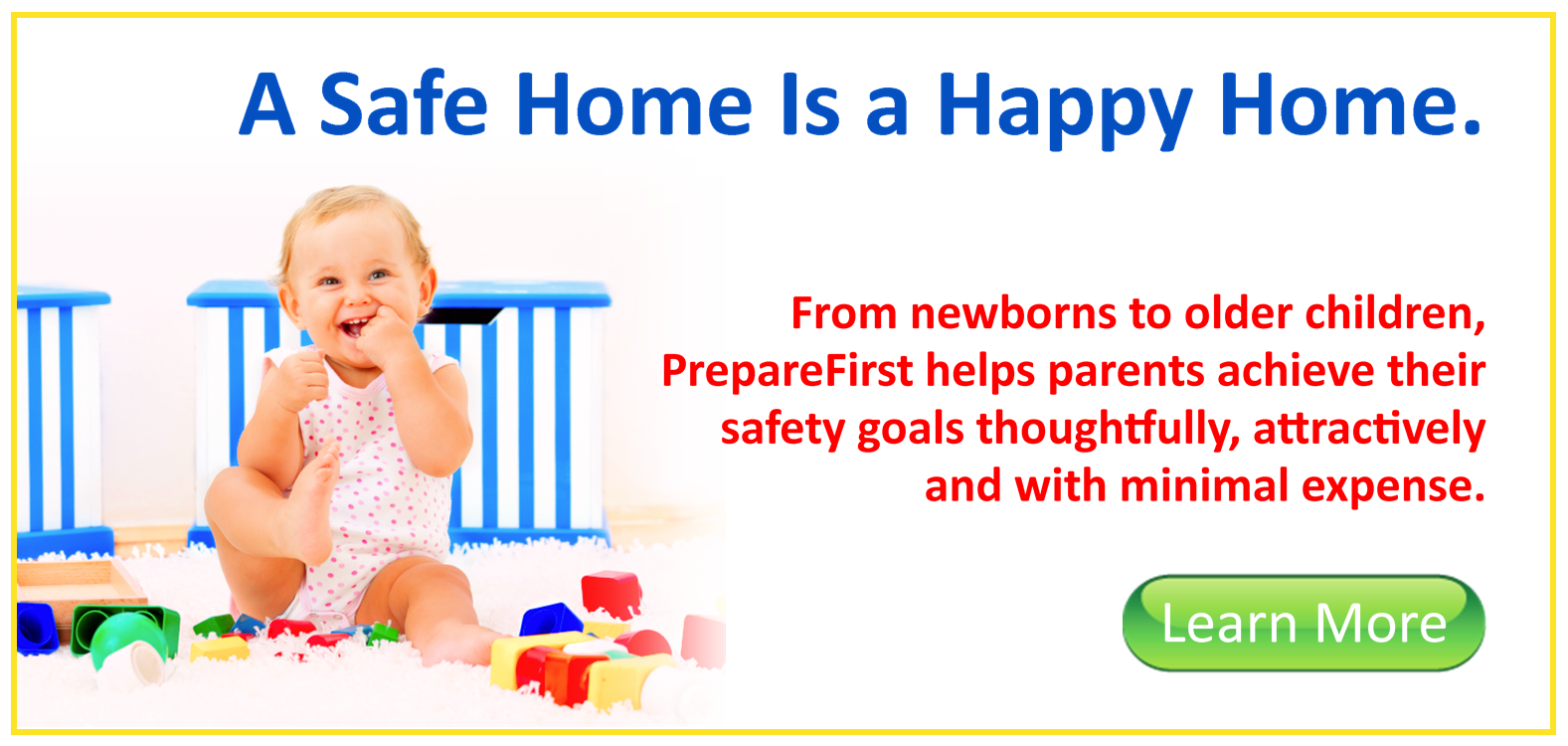 A Safe Home Is a Happy Home.

From newborns to older children, PrepareFirst helps parents achieve their safety goals thoughtfully, attractively and with minimal expense.

Learn More